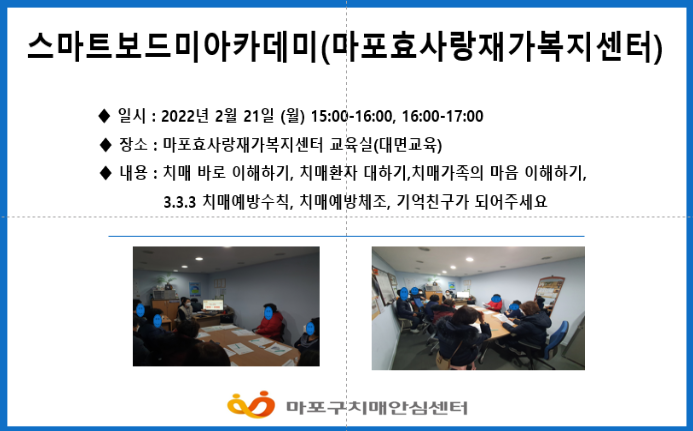 스마트보드미아카데미(마포효사랑재가복지센터)

◆ 일시 : 2022년 2월 21일 (월) 15:00-16:00, 16:00-17:00

◆ 장소 : 마포효사랑재가복지센터 교육실(대면교육)

◆ 내용 : 치매 바로 이해하기, 치매환자 대하기,치매가족의 마음 이해하기, 3.3.3 치매예방수칙, 치매예방체조, 기억친구가 되어주세요

마포구치매안심센터